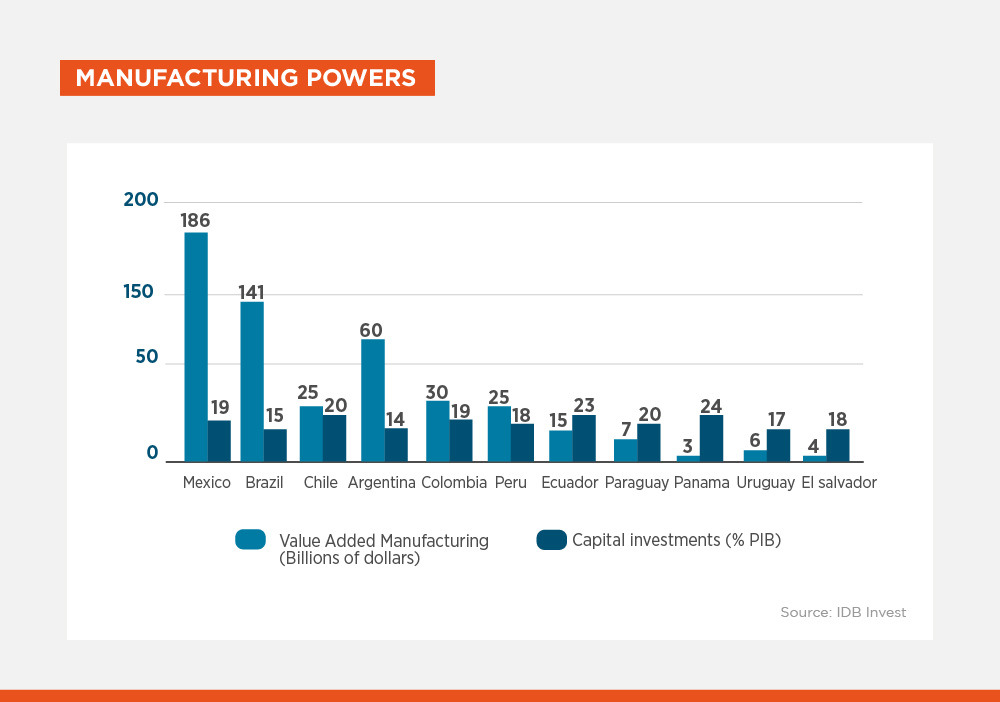 MANUFACTURING POWERS

200
150
50
0

186
19
141
15
25
20
60
14
30
19
25
18
15
23
7
20
3
24
6
17
4
18

Mexico Brazil Chile Argentina Colombia Peru Ecuador Paraguay Panama Uruguay El salvador

Value Added Manufacturing (Billions of dollars)
Capital investments (% PIB)

Source: IDB Invest